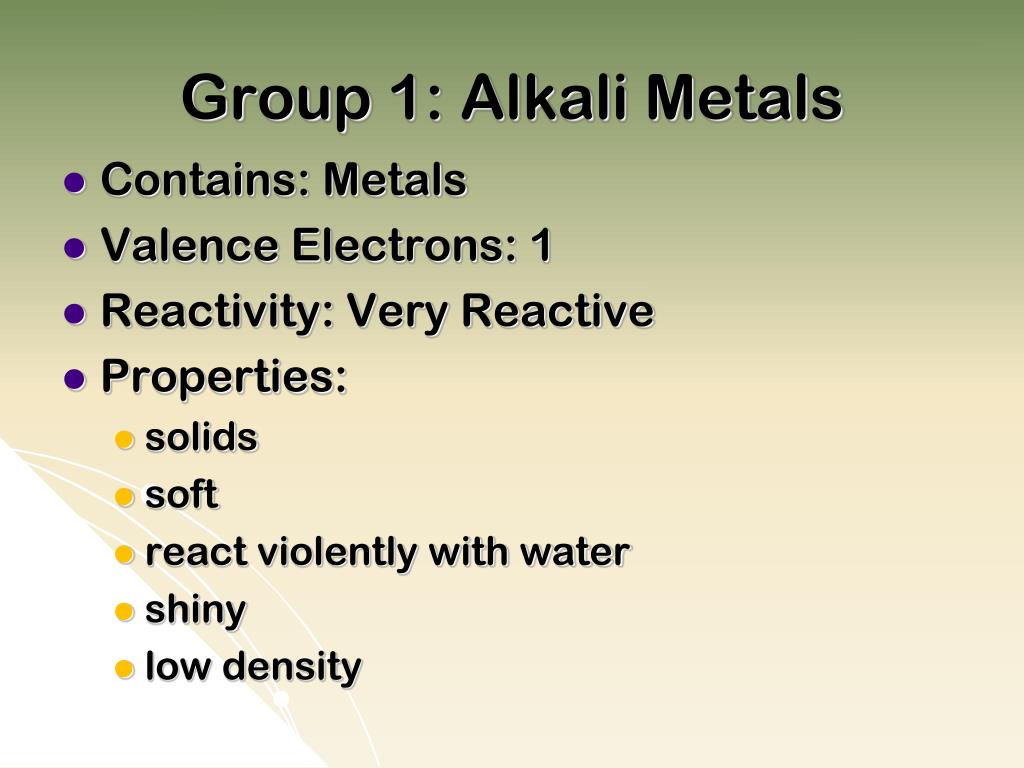 Group 1: Alkali Metals

- Contains: Metals
- Valence Electrons: 1
- Reactivity: Very Reactive
- Properties:
  - solids
  - soft
  - react violently with water
  - shiny
  - low density